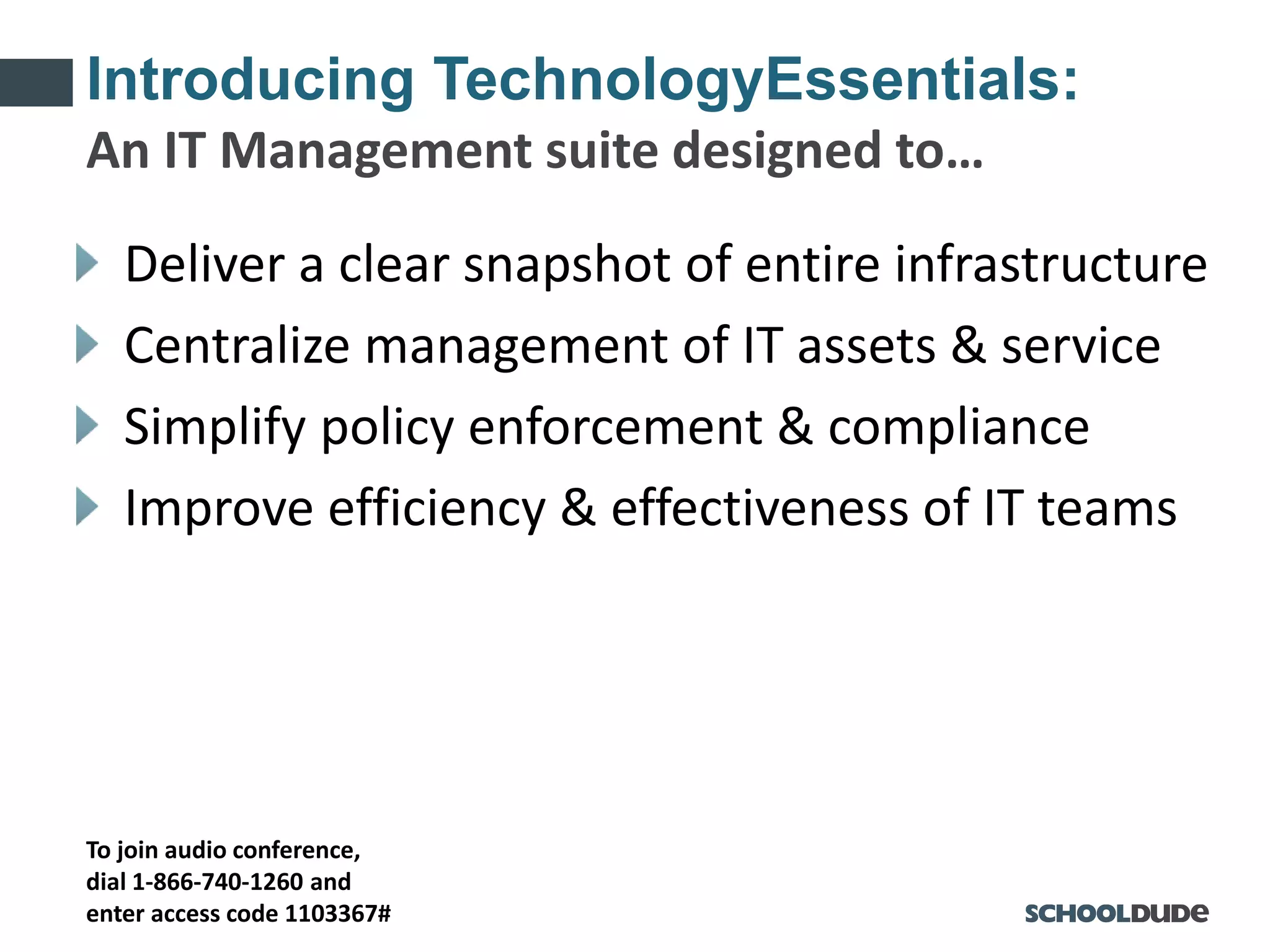 Introducing TechnologyEssentials:
An IT Management suite designed to…

Deliver a clear snapshot of entire infrastructure
Centralize management of IT assets & service
Simplify policy enforcement & compliance
Improve efficiency & effectiveness of IT teams

To join audio conference,
dial 1-866-740-1260 and
enter access code 1103367#

SCHOOLDUDE